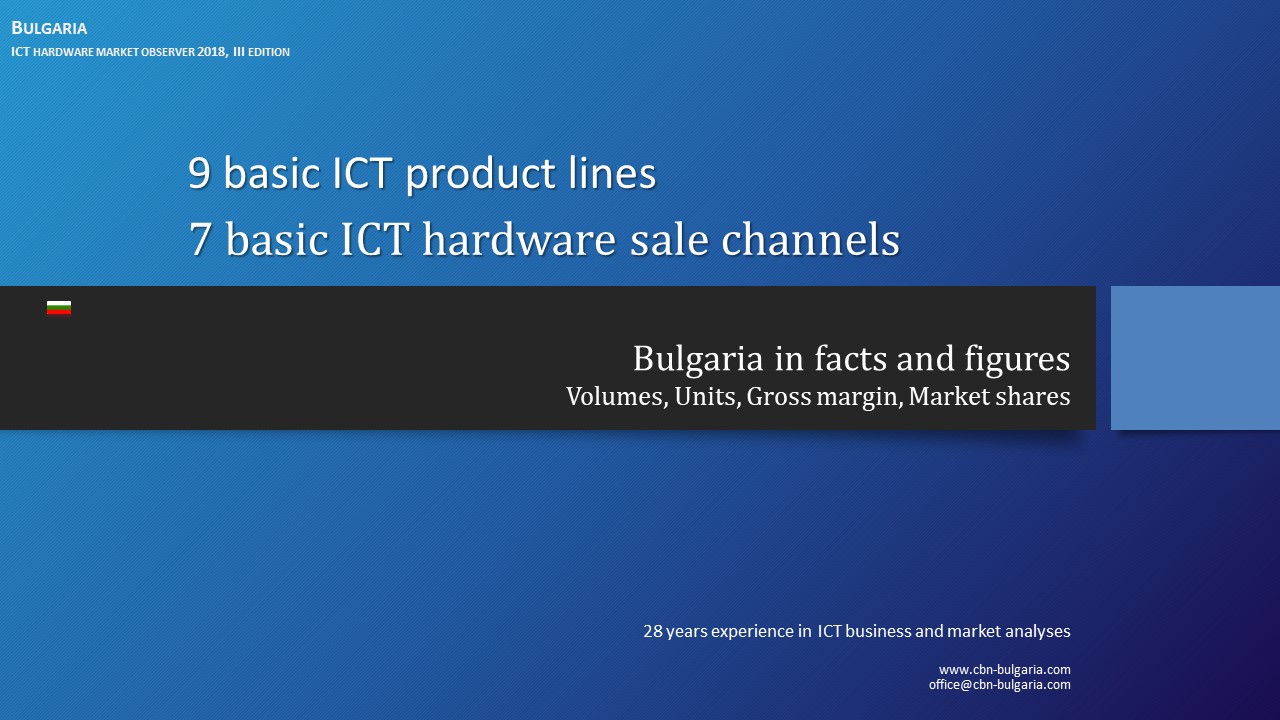 BULGARIA
ICT HARDWARE MARKET OBSERVER 2018, III EDITION

9 basic ICT product lines
7 basic ICT hardware sale channels

Bulgaria in facts and figures
Volumes, Units, Gross margin, Market shares

28 years experience in ICT business and market analyses

www.cbn-bulgaria.com
office@cbn-bulgaria.com